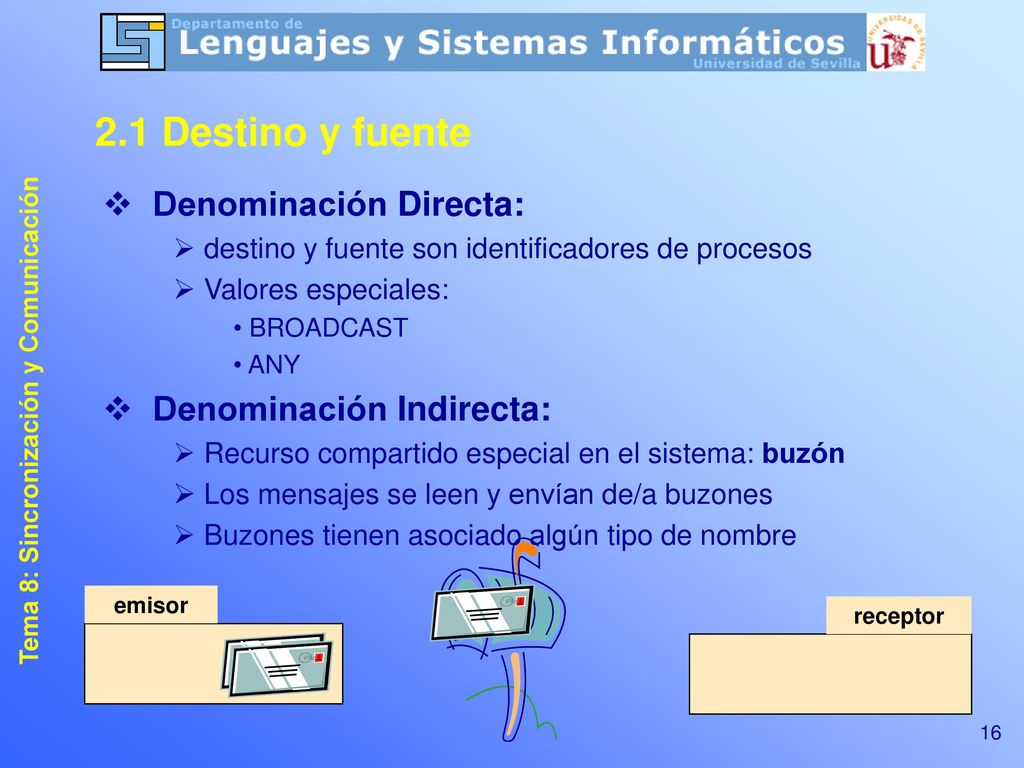 Departamento de
Lenguajes y Sistemas Informáticos
Universidad de Sevilla

Tema 8: Sincronización y Comunicación

2.1 Destino y fuente

❖ Denominación Directa:
➢ destino y fuente son identificadores de procesos
➢ Valores especiales:
• BROADCAST
• ANY

❖ Denominación Indirecta:
➢ Recurso compartido especial en el sistema: buzón
➢ Los mensajes se leen y envían de/a buzones
➢ Buzones tienen asociado algún tipo de nombre

emisor

receptor

16